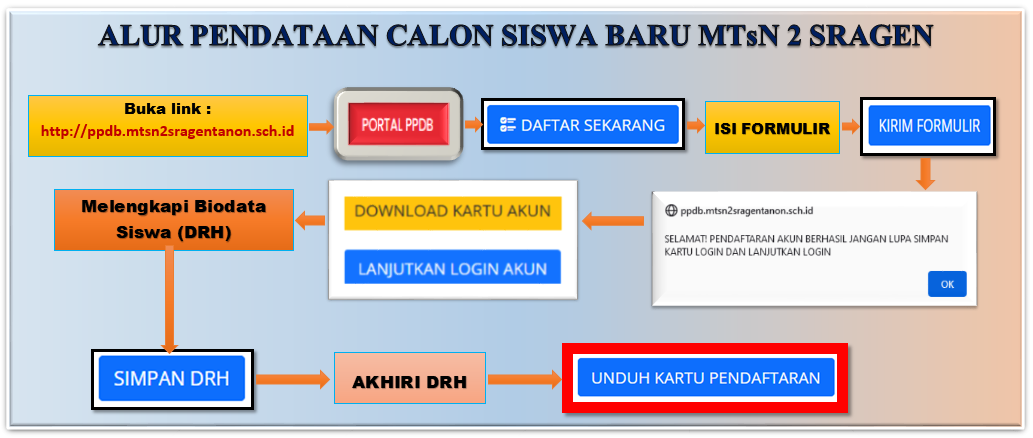 ALUR PENDATAAN CALON SISWA BARU MTsN 2 SRAGEN

Buka link :
http://ppdb.mtsn2sragentanon.sch.id

PORTAL PPDB

DAFTAR SEKARANG

ISI FORMULIR

KIRIM FORMULIR

ppdb.mtsn2sragentanon.sch.id

SELAMAT! PENDAFTARAN AKUN BERHASIL JANGAN LUPA SIMPAN KARTU LOGIN DAN LANJUTKAN LOGIN

OK

DOWNLOAD KARTU AKUN

LANJUTKAN LOGIN AKUN

Melengkapi Biodata Siswa (DRH)

SIMPAN DRH

AKHIRI DRH

UNDUH KARTU PENDAFTARAN